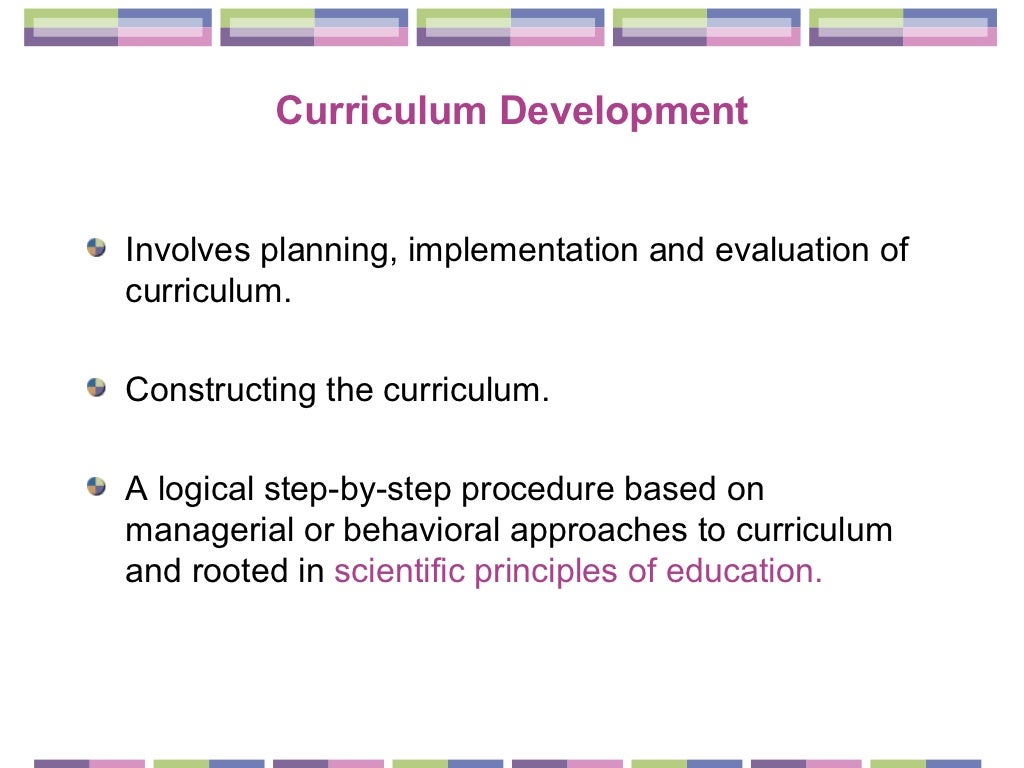 Curriculum Development

Involves planning, implementation and evaluation of curriculum.

Constructing the curriculum.

A logical step-by-step procedure based on managerial or behavioral approaches to curriculum and rooted in scientific principles of education.